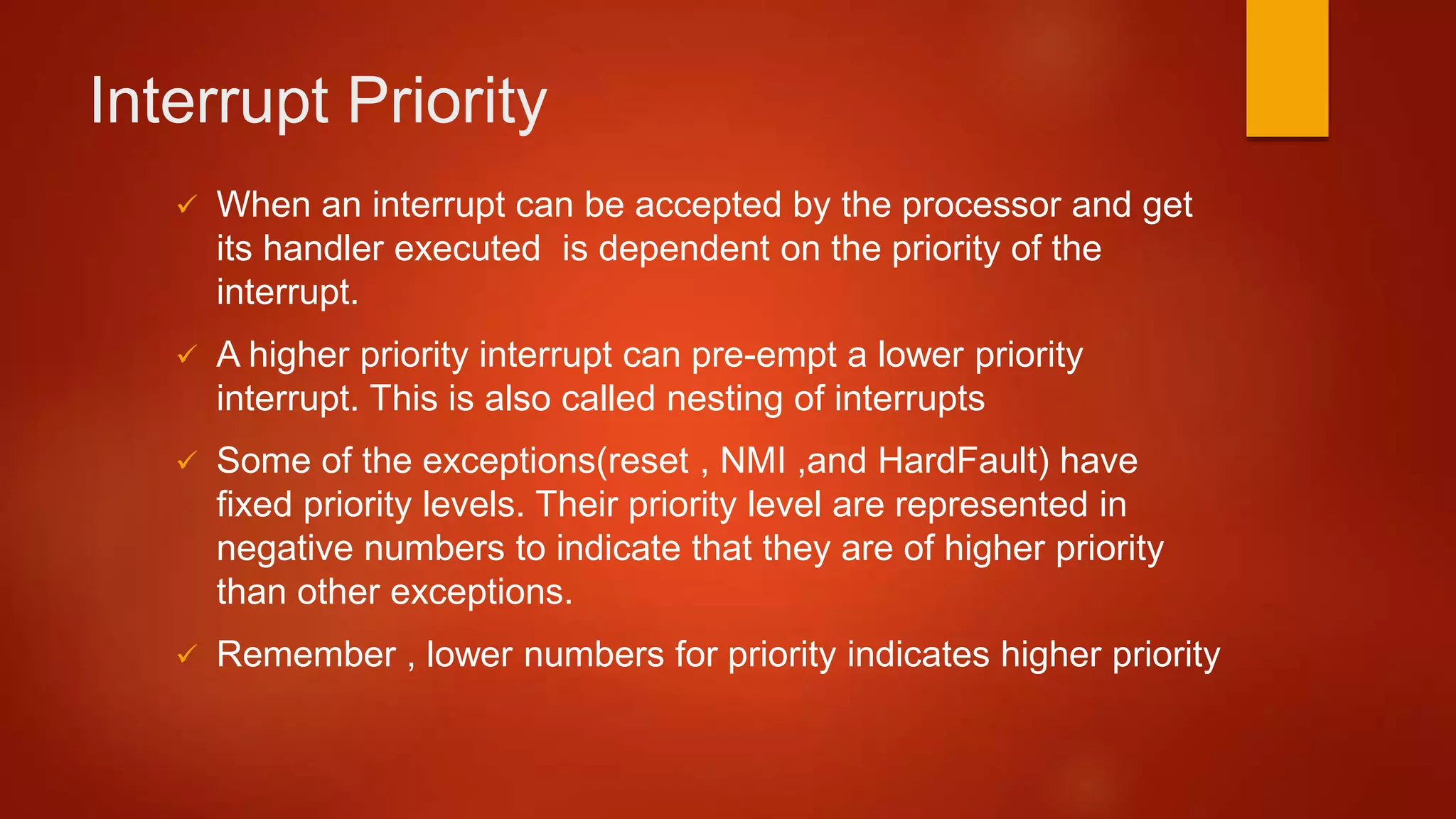 Interrupt Priority

✓ When an interrupt can be accepted by the processor and get its handler executed  is dependent on the priority of the interrupt.

✓ A higher priority interrupt can pre-empt a lower priority interrupt. This is also called nesting of interrupts

✓ Some of the exceptions(reset , NMI ,and HardFault) have fixed priority levels. Their priority level are represented in negative numbers to indicate that they are of higher priority than other exceptions.

✓ Remember , lower numbers for priority indicates higher priority